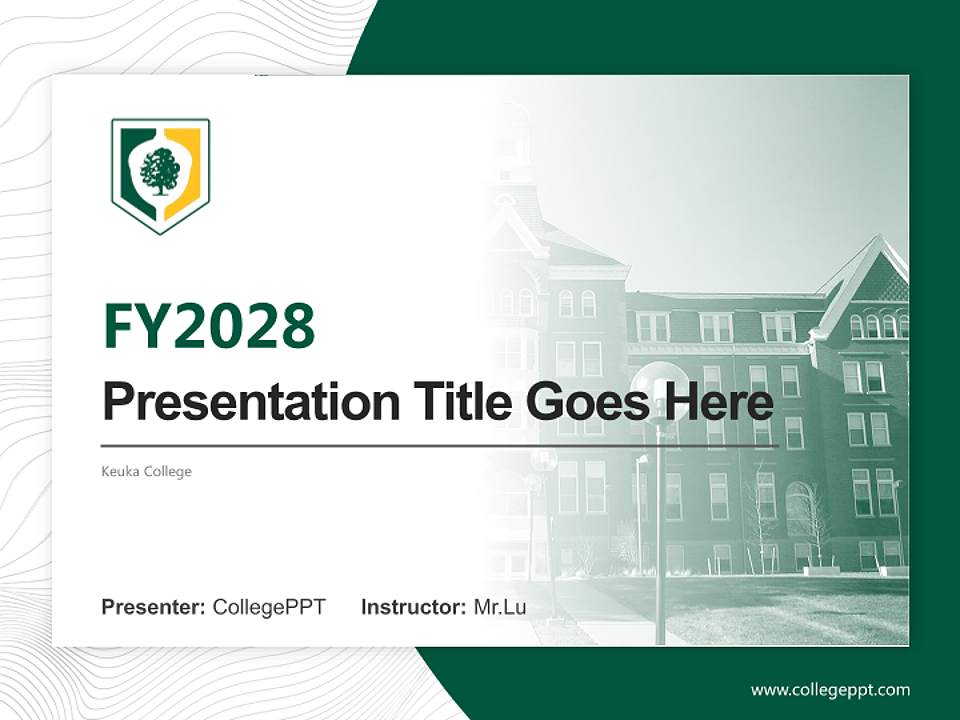 FY2028

Presentation Title Goes Here

Keuka College

Presenter: CollegePPT Instructor: Mr.Lu

www.collegeppt.com